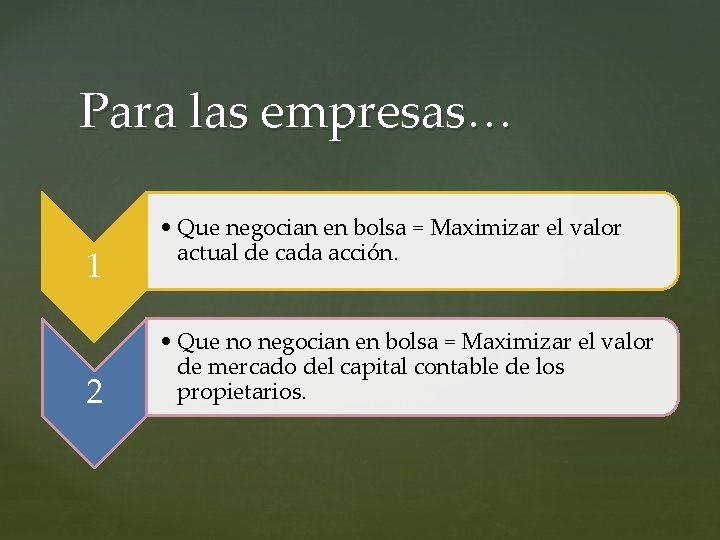 Para las empresas…

1

• Que negocian en bolsa = Maximizar el valor actual de cada acción.

2

• Que no negocian en bolsa = Maximizar el valor de mercado del capital contable de los propietarios.